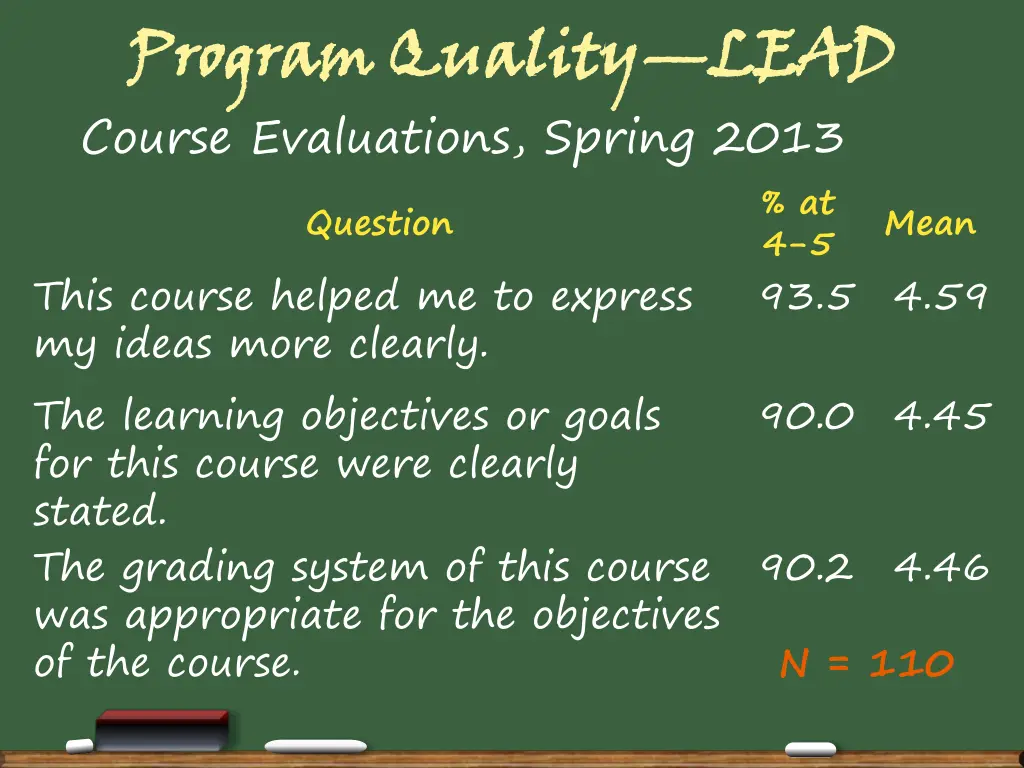 Program Quality—LEAD

Course Evaluations, Spring 2013

| Question | % at 4-5 | Mean |
|---|---|---|
| This course helped me to express my ideas more clearly. | 93.5 | 4.59 |
| The learning objectives or goals for this course were clearly stated. | 90.0 | 4.45 |
| The grading system of this course was appropriate for the objectives of the course. | 90.2 | 4.46 |

N = 110